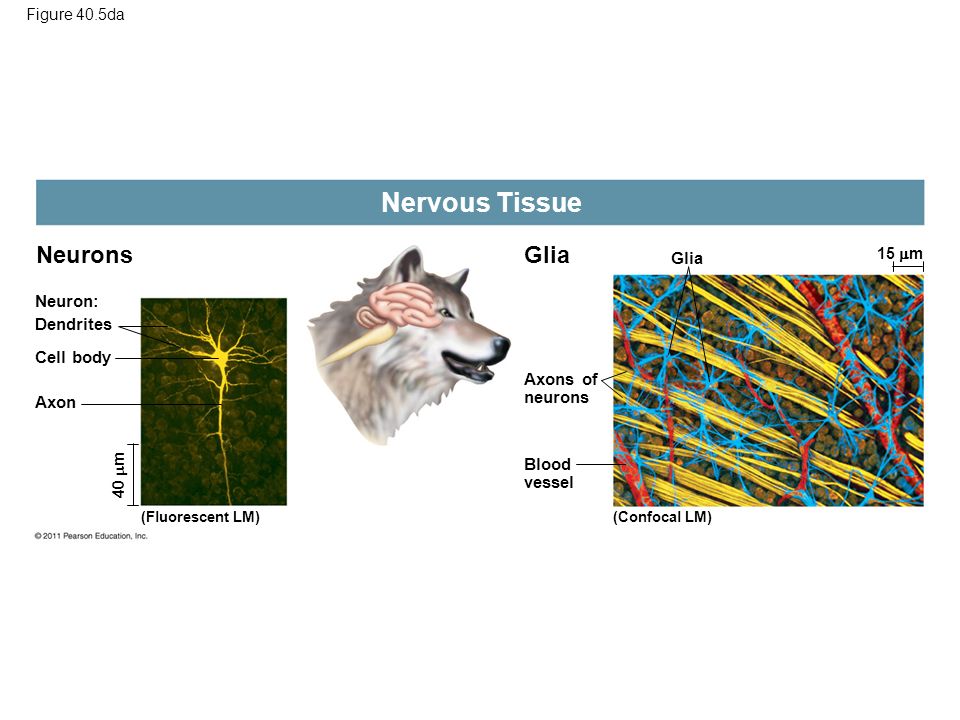 Figure 40.5da

Nervous Tissue

Neurons

Neuron:
Dendrites
Cell body
Axon

40 $\mu$m

(Fluorescent LM)

Glia

Glia

15 $\mu$m

Axons of neurons

Blood vessel

(Confocal LM)

© 2011 Pearson Education, Inc.